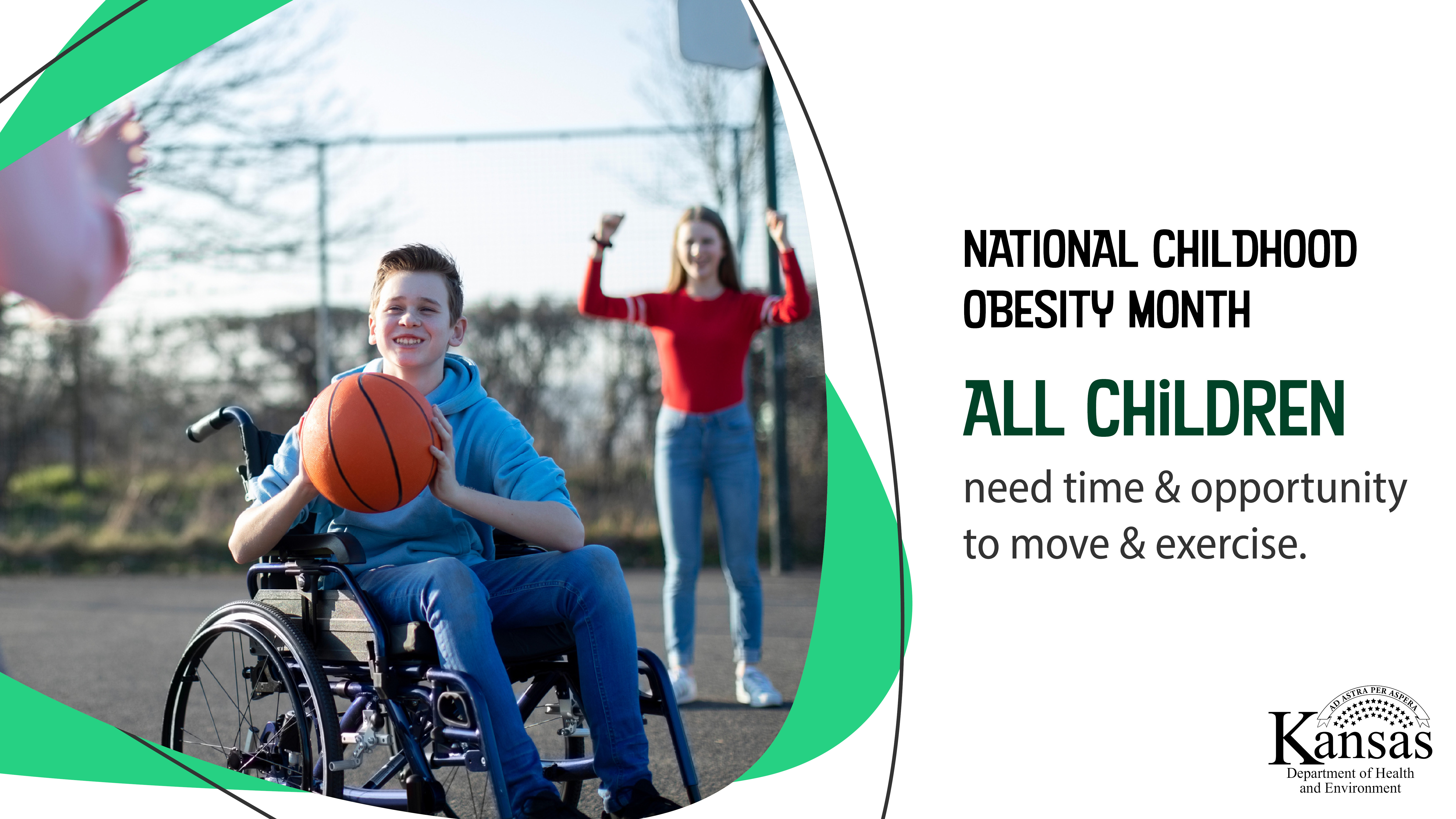 NATIONAL CHILDHOOD OBESITY MONTH

ALL CHiLDREN

need time & opportunity to move & exercise.

AD ASTRA PER ASPERA
Kansas
Department of Health and Environment